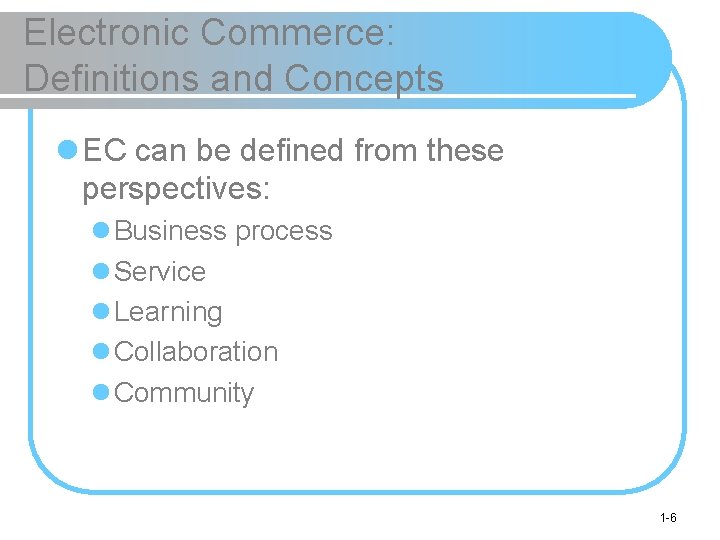 Electronic Commerce: Definitions and Concepts

EC can be defined from these perspectives:

Business process

Service

Learning

Collaboration

Community

1-6